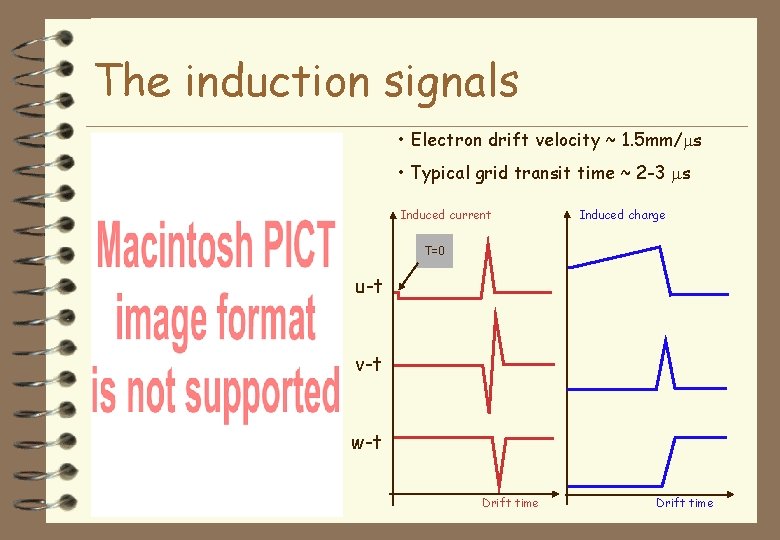 The induction signals

Macintosh PICT image format is not supported

• Electron drift velocity ~ 1.5mm/$\mu$s

• Typical grid transit time ~ 2-3 $\mu$s

Induced current

T=0

u-t

v-t

w-t

Drift time

Induced charge

Drift time